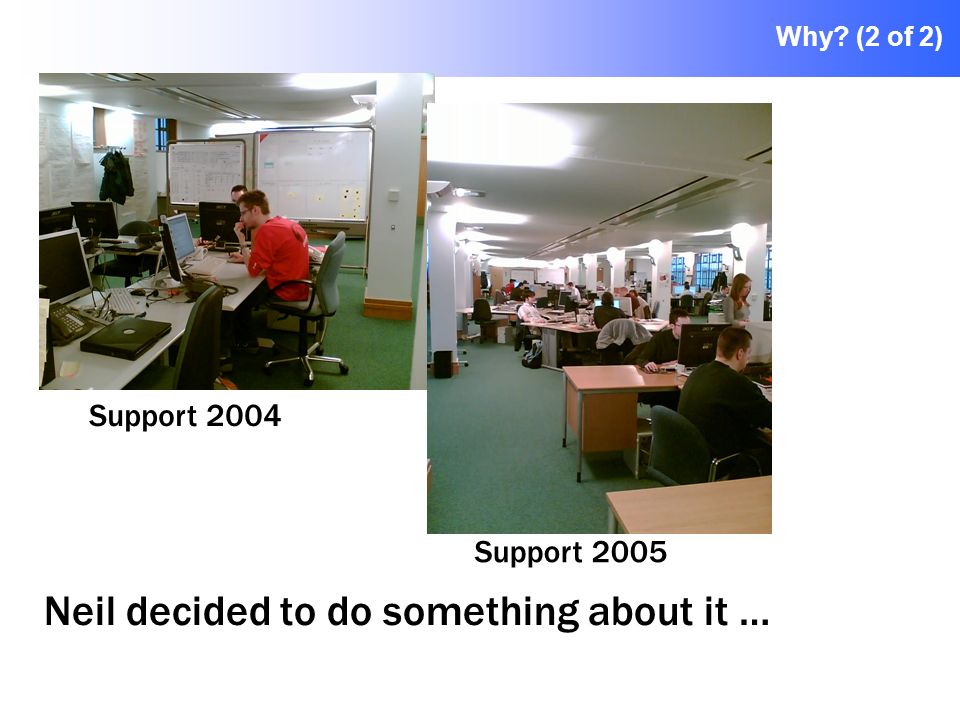 Why? (2 of 2)

Support 2004

Support 2005

Neil decided to do something about it …